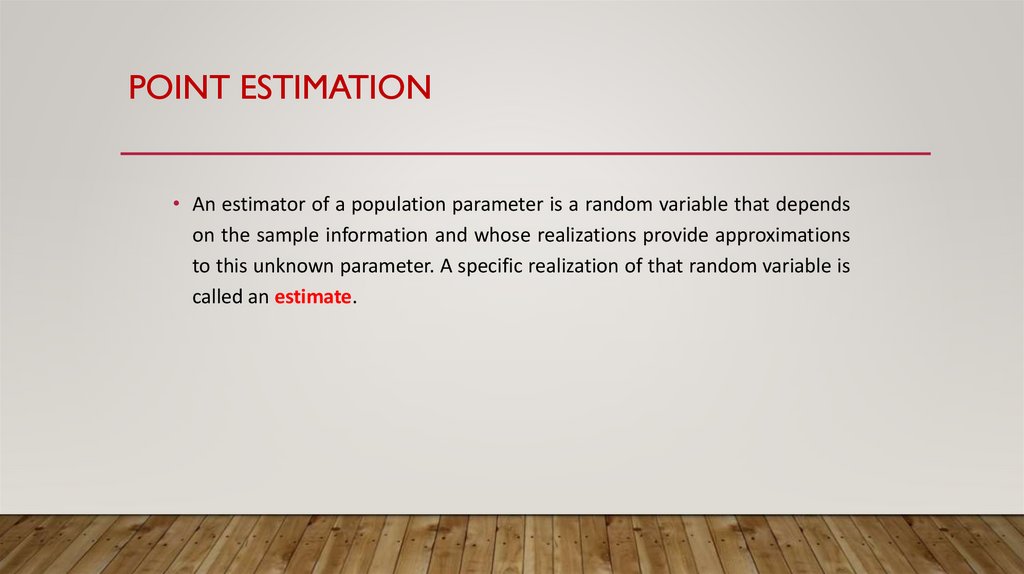 POINT ESTIMATION

• An estimator of a population parameter is a random variable that depends on the sample information and whose realizations provide approximations to this unknown parameter. A specific realization of that random variable is called an estimate.